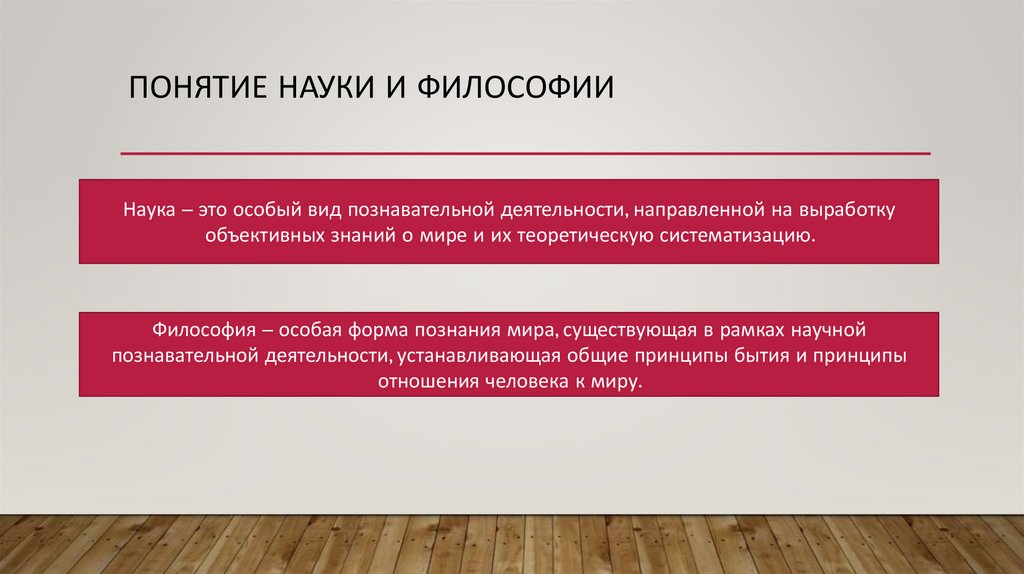 ПОНЯТИЕ НАУКИ И ФИЛОСОФИИ

Наука – это особый вид познавательной деятельности, направленной на выработку объективных знаний о мире и их теоретическую систематизацию.

Философия – особая форма познания мира, существующая в рамках научной познавательной деятельности, устанавливающая общие принципы бытия и принципы отношения человека к миру.